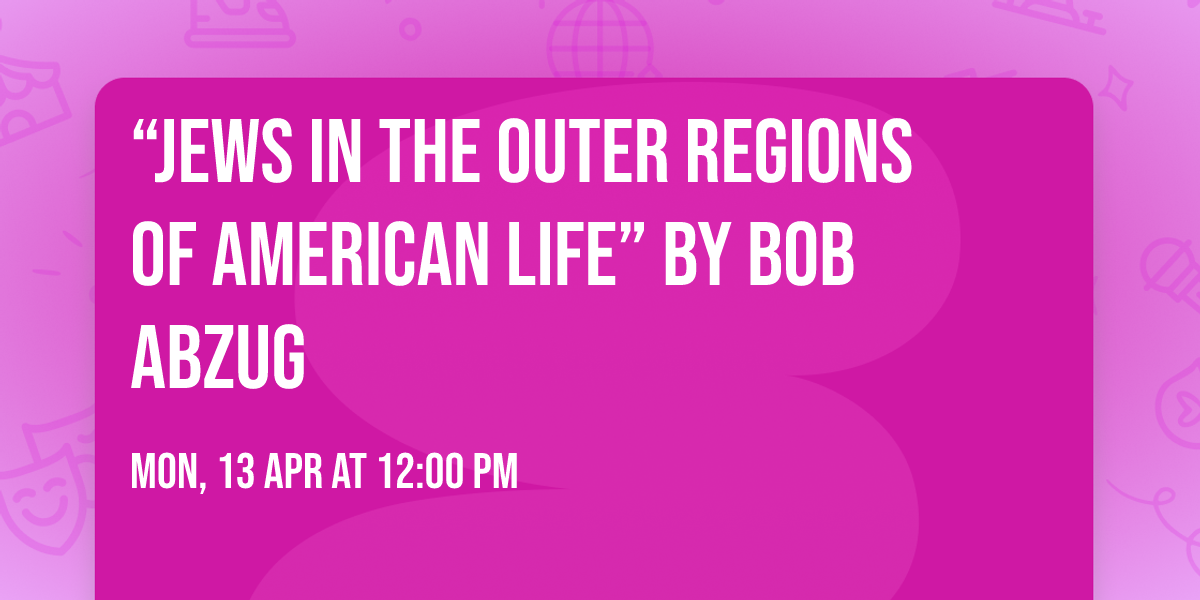 “JEWS IN THE OUTER REGIONS OF AMERICAN LIFE” BY BOB ABZUG

MON, 13 APR AT 12:00 PM